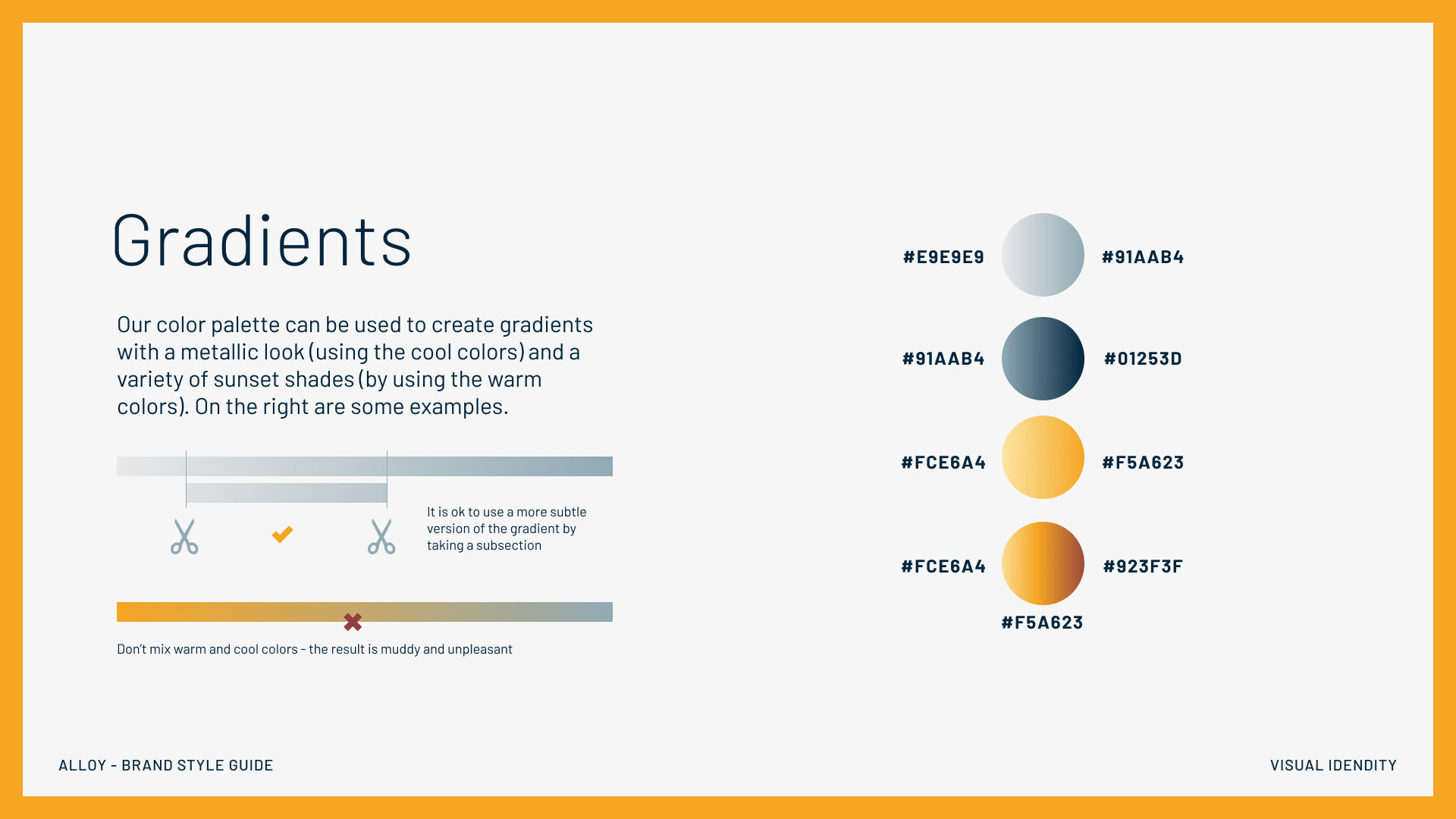 Gradients

Our color palette can be used to create gradients with a metallic look (using the cool colors) and a variety of sunset shades (by using the warm colors). On the right are some examples.

It is ok to use a more subtle version of the gradient by taking a subsection

Don't mix warm and cool colors - the result is muddy and unpleasant

#E9E9E9 #91AAB4

#91AAB4 #01253D

#FCE6A4 #F5A623

#FCE6A4 #923F3F

#F5A623

ALLOY - BRAND STYLE GUIDE

VISUAL IDENDITY